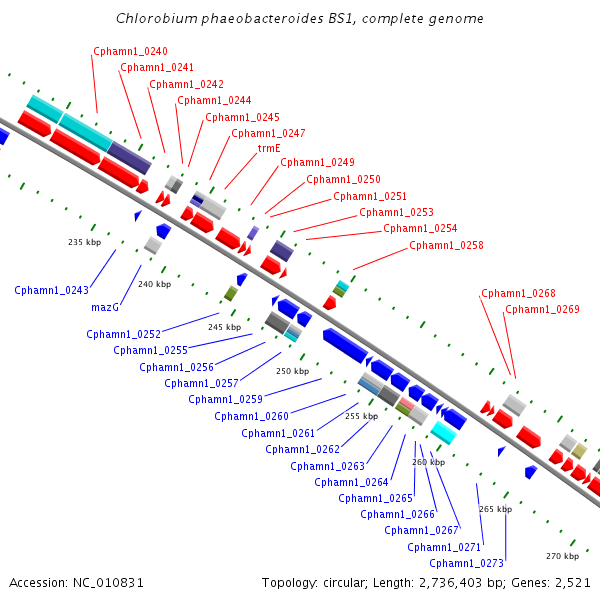 Chlorobium phaeobacteroides BS1, complete genome

Cphamn1_0240
Cphamn1_0241
Cphamn1_0242
Cphamn1_0244
Cphamn1_0245
Cphamn1_0247
trmE
Cphamn1_0249
Cphamn1_0250
Cphamn1_0251
Cphamn1_0253
Cphamn1_0254
Cphamn1_0258
Cphamn1_0268
Cphamn1_0269

235 kbp
240 kbp
245 kbp
250 kbp
255 kbp
260 kbp
265 kbp
270 kbp

Cphamn1_0243
mazG
Cphamn1_0252
Cphamn1_0255
Cphamn1_0256
Cphamn1_0257
Cphamn1_0259
Cphamn1_0260
Cphamn1_0261
Cphamn1_0262
Cphamn1_0263
Cphamn1_0264
Cphamn1_0265
Cphamn1_0266
Cphamn1_0267
Cphamn1_0271
Cphamn1_0273

Accession: NC_010831
Topology: circular; Length: 2,736,403 bp; Genes: 2,521